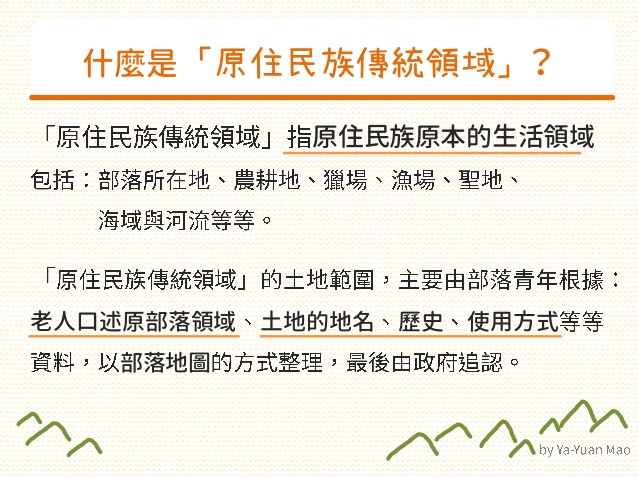 什麼是「原住民族傳統領域」？

「原住民族傳統領域」指原住民族原本的生活領域

包括：部落所在地、農耕地、獵場、漁場、聖地、海域與河流等等。

「原住民族傳統領域」的土地範圍，主要由部落青年根據：老人口述原部落領域、土地的地名、歷史、使用方式等等資料，以部落地圖的方式整理，最後由政府追認。

by Ya-Yuan Mao